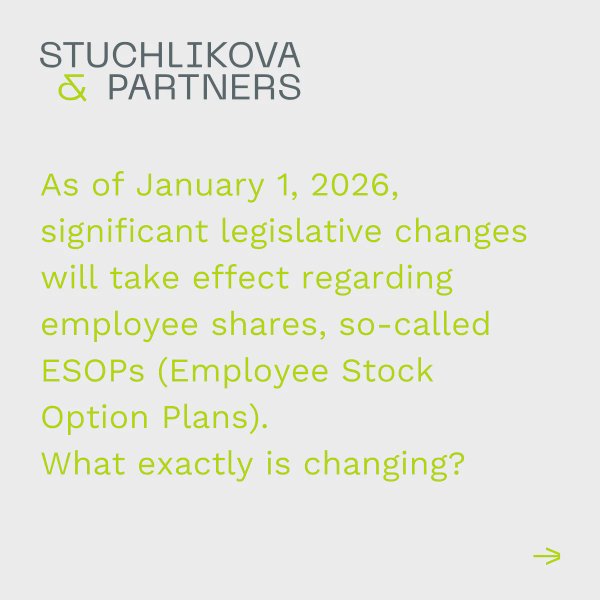 STUCHLIKOVA
& PARTNERS

As of January 1, 2026, significant legislative changes will take effect regarding employee shares, so-called ESOPs (Employee Stock Option Plans).
What exactly is changing?

→